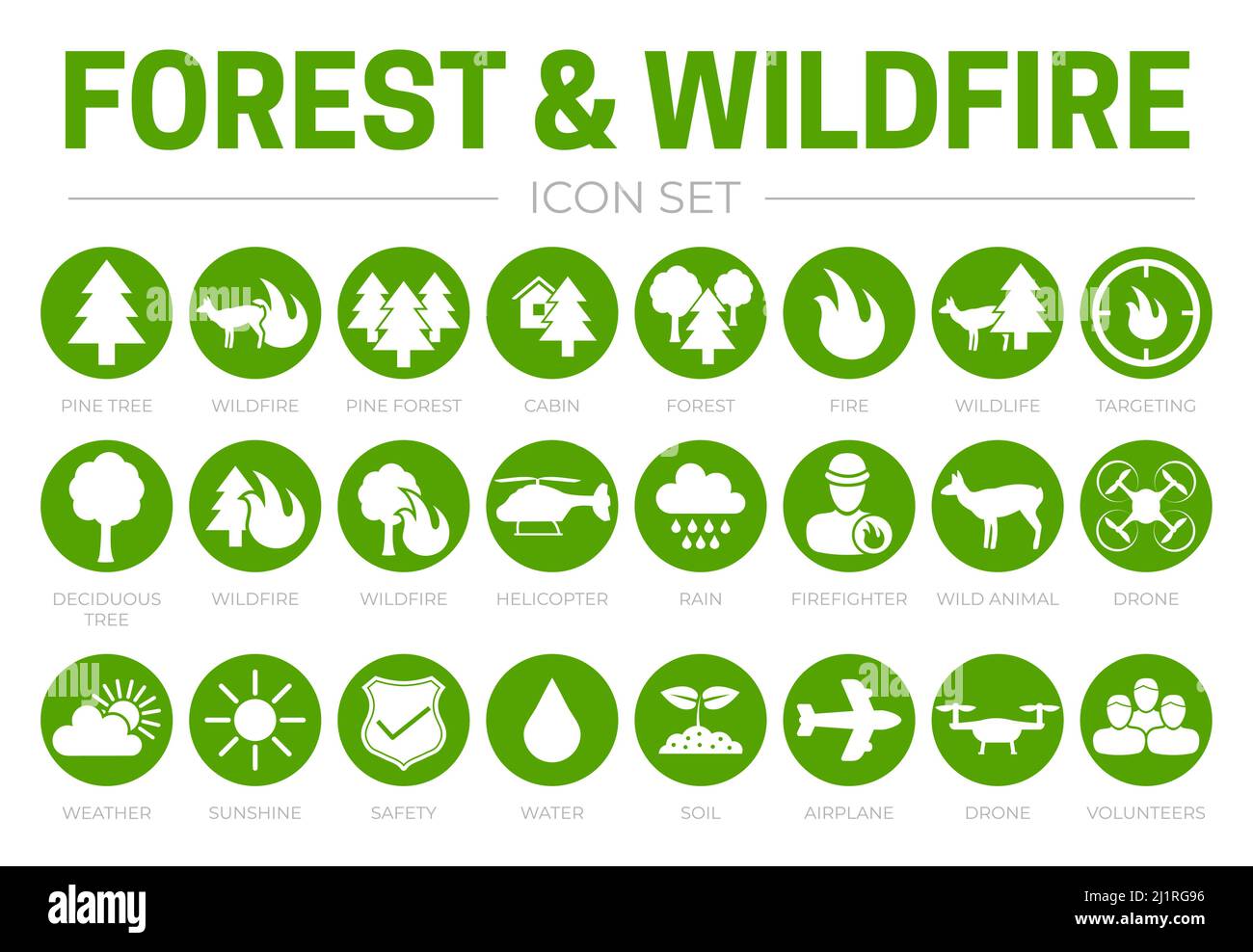 FOREST & WILDFIRE

ICON SET

PINE TREE
WILDFIRE
PINE FOREST
CABIN
FOREST
FIRE
WILDLIFE
TARGETING

DECIDUOUS TREE
WILDFIRE
WILDFIRE
HELICOPTER
RAIN
FIREFIGHTER
WILD ANIMAL
DRONE

WEATHER
SUNSHINE
SAFETY
WATER
SOIL
AIRPLANE
DRONE
VOLUNTEERS

alamy

Image ID: 2J1RG96
www.alamy.com